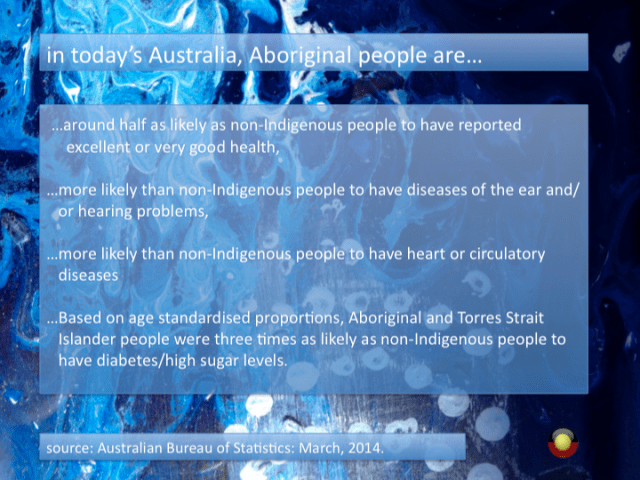 in today's Australia, Aboriginal people are...

...around half as likely as non-Indigenous people to have reported excellent or very good health,

...more likely than non-Indigenous people to have diseases of the ear and/or hearing problems,

...more likely than non-Indigenous people to have heart or circulatory diseases

...Based on age standardised proportions, Aboriginal and Torres Strait Islander people were three times as likely as non-Indigenous people to have diabetes/high sugar levels.

source: Australian Bureau of Statistics: March, 2014.